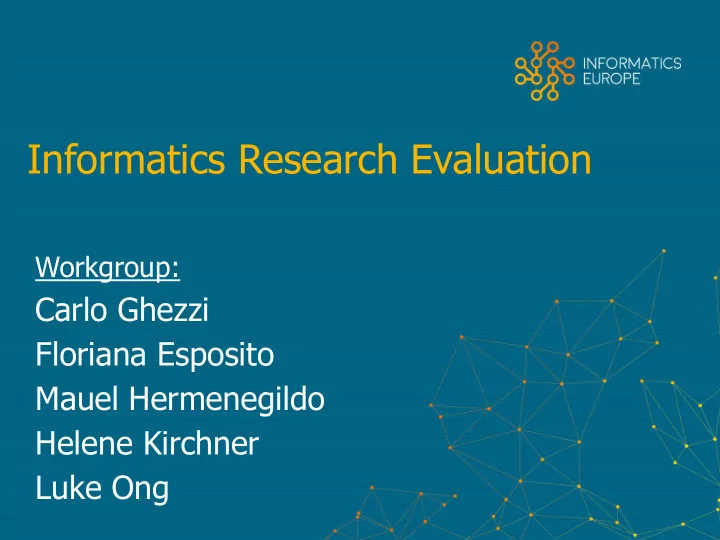 INFORMATICS EUROPE

Informatics Research Evaluation

Workgroup:
Carlo Ghezzi
Floriana Esposito
Mauel Hermenegildo
Helene Kirchner
Luke Ong